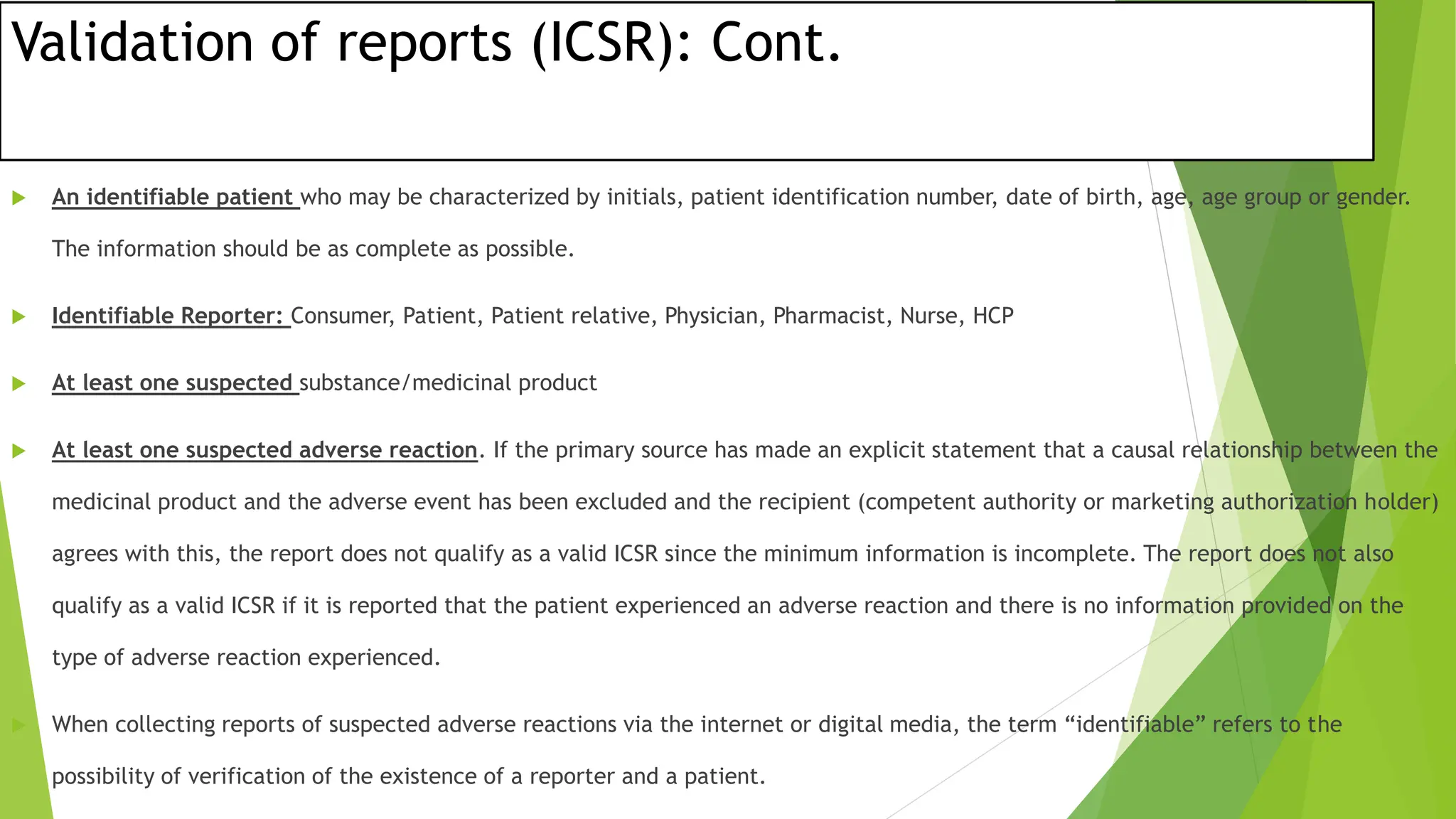 Validation of reports (ICSR): Cont.

An identifiable patient who may be characterized by initials, patient identification number, date of birth, age, age group or gender. The information should be as complete as possible.

Identifiable Reporter: Consumer, Patient, Patient relative, Physician, Pharmacist, Nurse, HCP

At least one suspected substance/medicinal product

At least one suspected adverse reaction. If the primary source has made an explicit statement that a causal relationship between the medicinal product and the adverse event has been excluded and the recipient (competent authority or marketing authorization holder) agrees with this, the report does not qualify as a valid ICSR since the minimum information is incomplete. The report does not also qualify as a valid ICSR if it is reported that the patient experienced an adverse reaction and there is no information provided on the type of adverse reaction experienced.

When collecting reports of suspected adverse reactions via the internet or digital media, the term “identifiable” refers to the possibility of verification of the existence of a reporter and a patient.